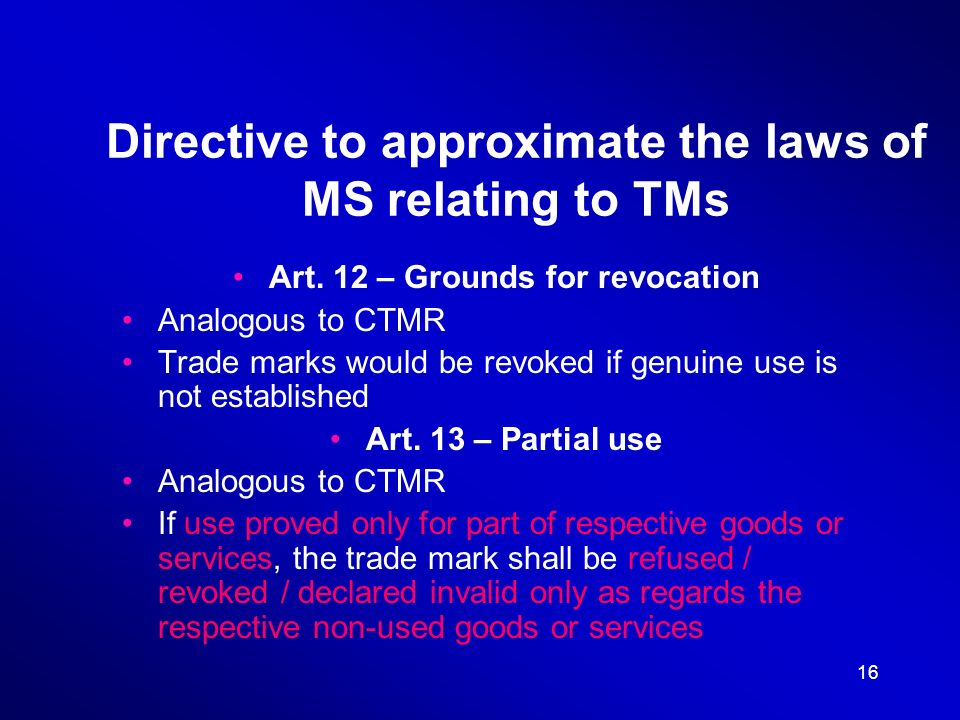 Directive to approximate the laws of MS relating to TMs

• Art. 12 – Grounds for revocation
• Analogous to CTMR
• Trade marks would be revoked if genuine use is not established

• Art. 13 – Partial use
• Analogous to CTMR
• If use proved only for part of respective goods or services, the trade mark shall be refused / revoked / declared invalid only as regards the respective non-used goods or services

16